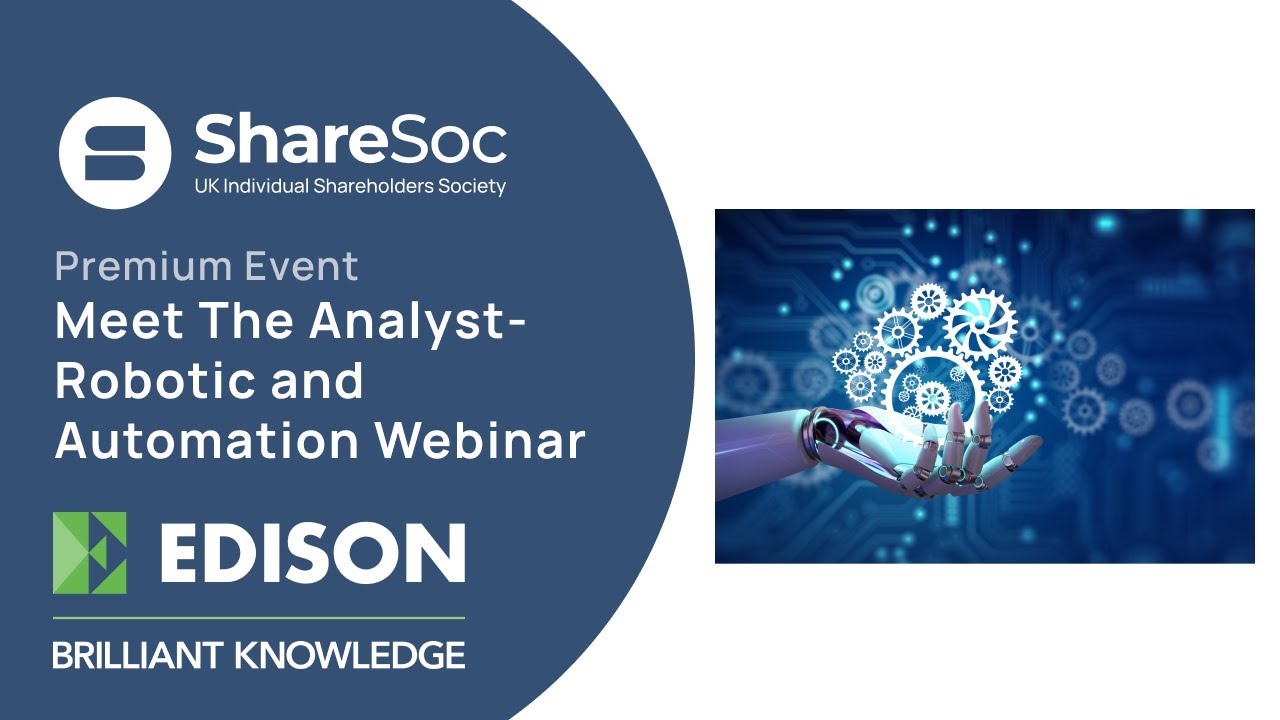 ShareSoc
UK Individual Shareholders Society

Premium Event
Meet The Analyst-
Robotic and
Automation Webinar

EDISON
BRILLIANT KNOWLEDGE